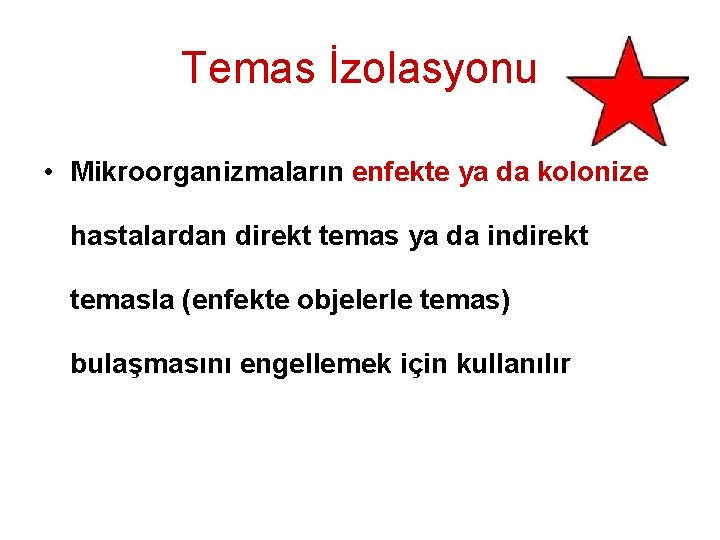 Temas İzolasyonu

• Mikroorganizmaların enfekte ya da kolonize hastalardan direkt temas ya da indirekt temasla (enfekte objelerle temas) bulaşmasını engellemek için kullanılır